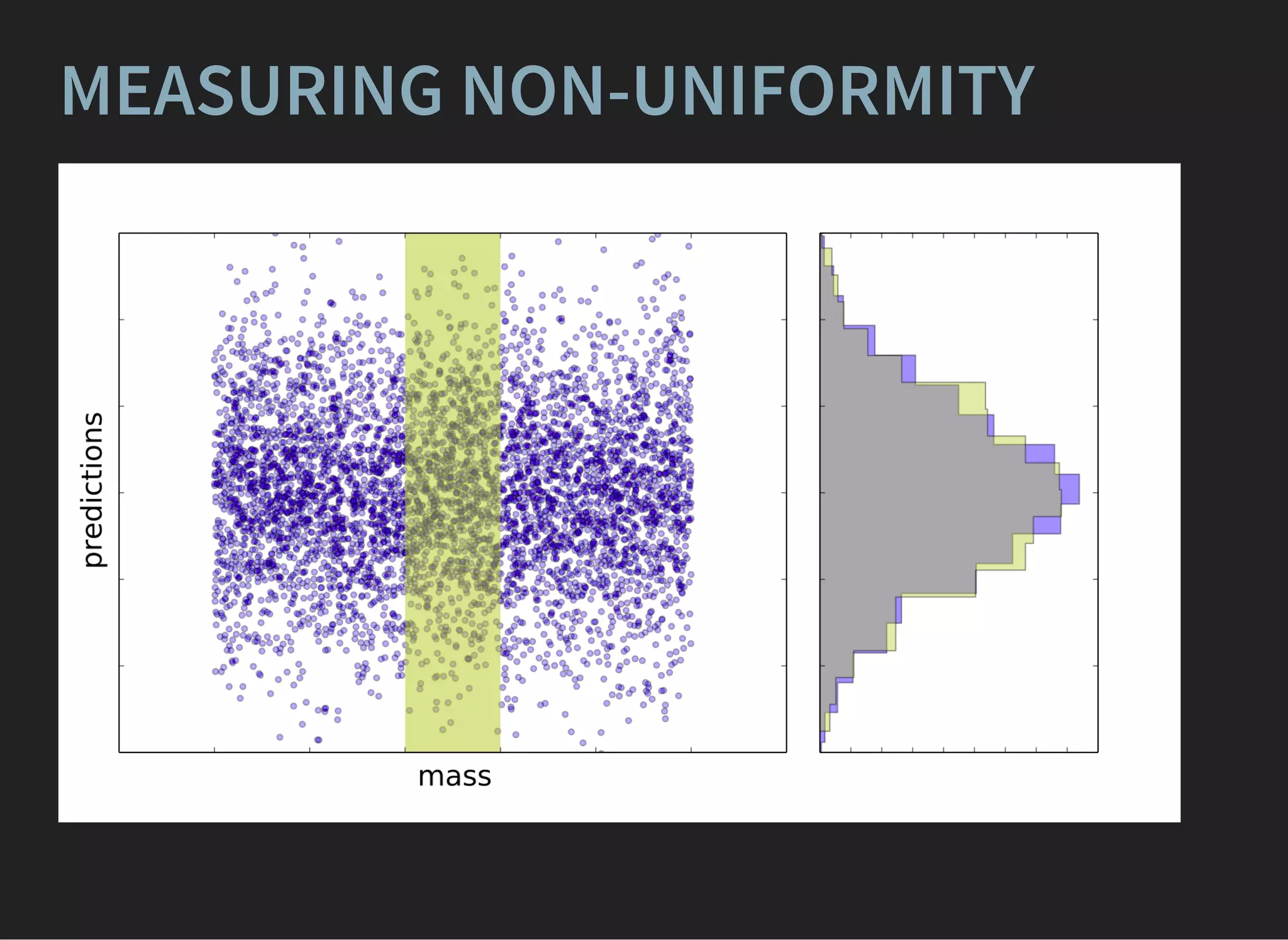 MEASURING NON-UNIFORMITY

predictions

mass